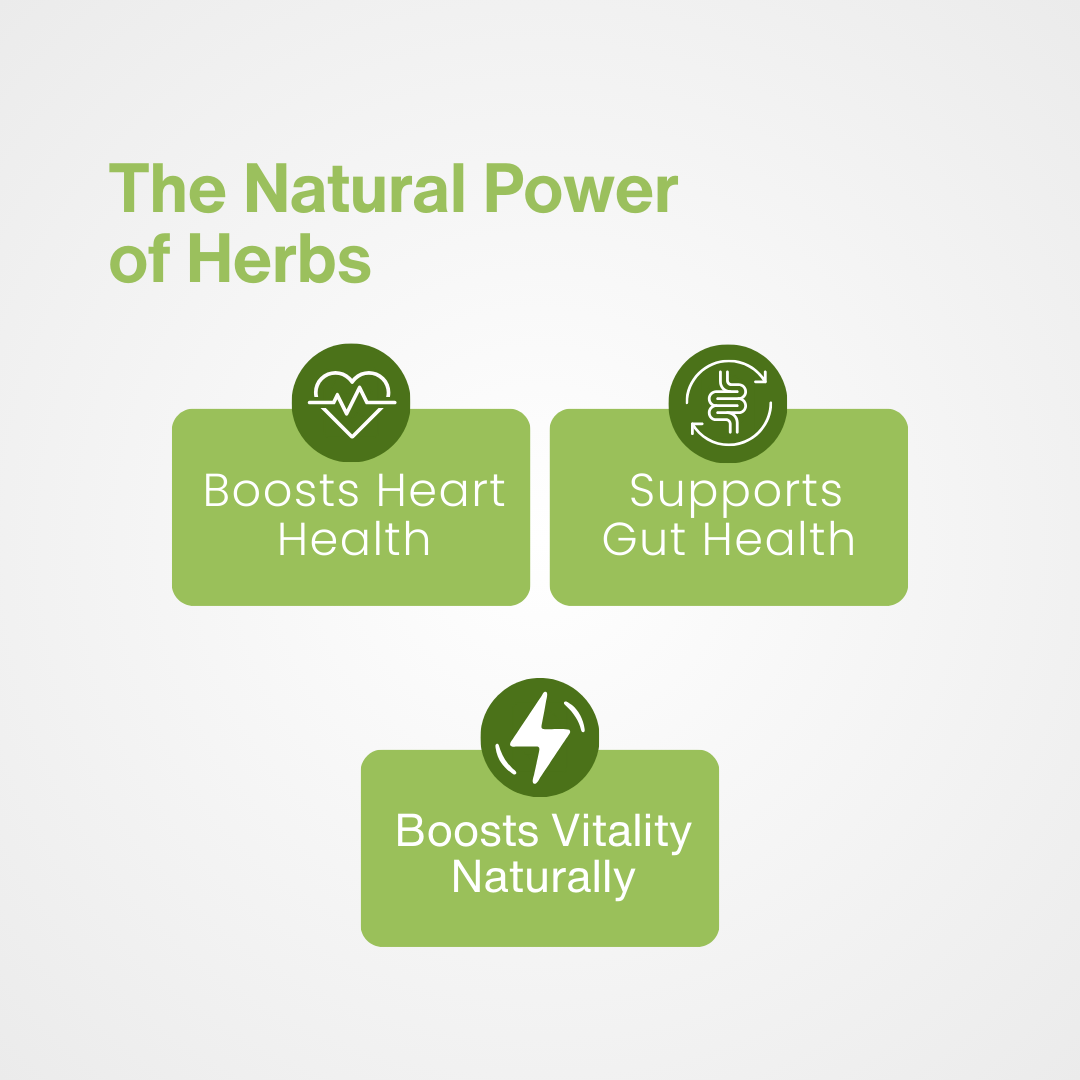 The Natural Power of Herbs

Boosts Heart Health

Supports Gut Health

Boosts Vitality Naturally